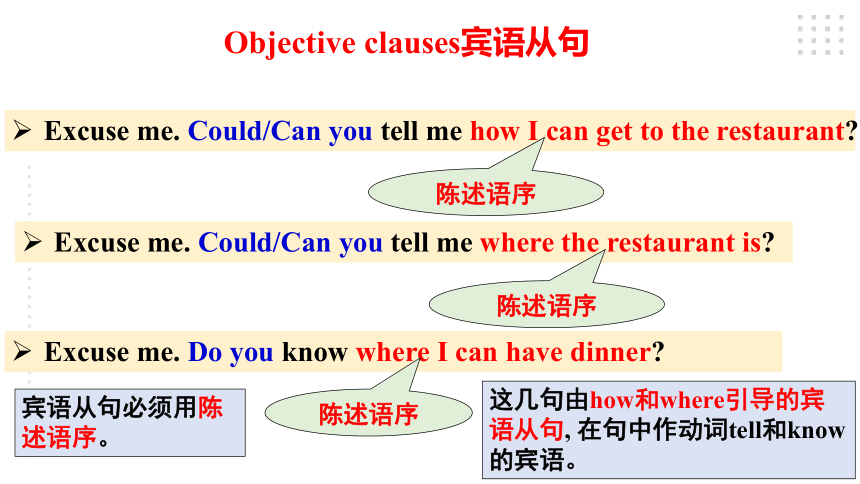 Objective clauses宾语从句

➢ Excuse me. Could/Can you tell me how I can get to the restaurant?

陈述语序

➢ Excuse me. Could/Can you tell me where the restaurant is?

陈述语序

➢ Excuse me. Do you know where I can have dinner?

宾语从句必须用陈述语序。

陈述语序

这几句由how和where引导的宾语从句, 在句中作动词tell和know的宾语。